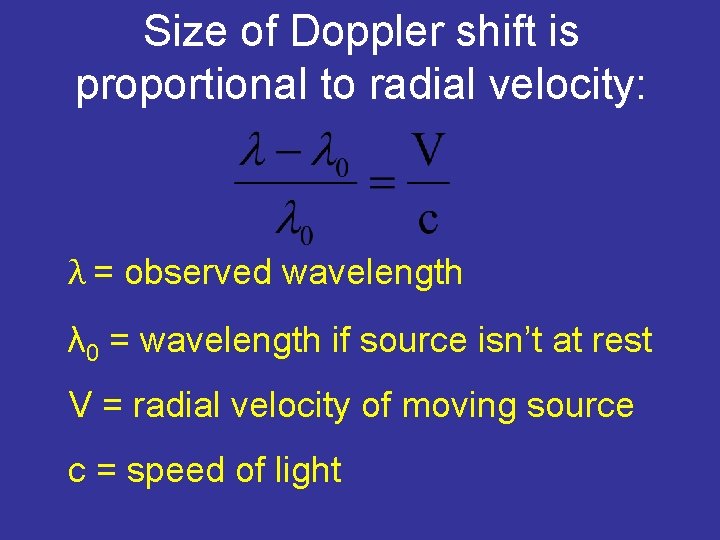 Size of Doppler shift is proportional to radial velocity:

$\frac{\lambda - \lambda_0}{\lambda_0} = \frac{V}{c}$

$\lambda$ = observed wavelength

$\lambda_0$ = wavelength if source isn't at rest

V = radial velocity of moving source

c = speed of light